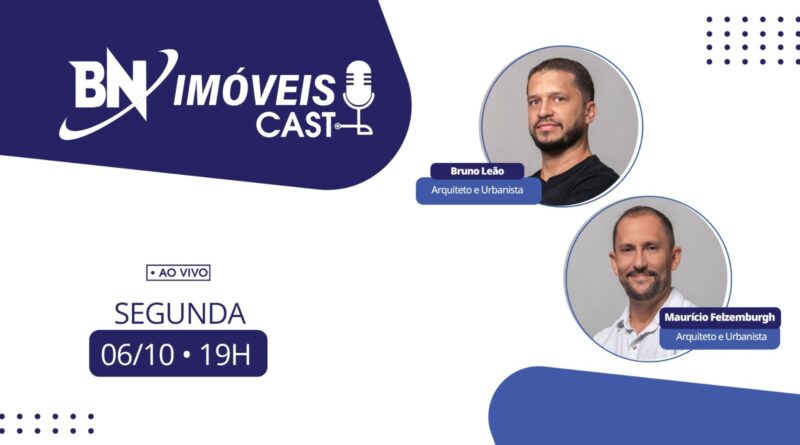 BN IMÓVEIS CAST

Bruno Leão
Arquiteto e Urbanista

Maurício Felzemburgh
Arquiteto e Urbanista

• AO VIVO

SEGUNDA
06/10 • 19H